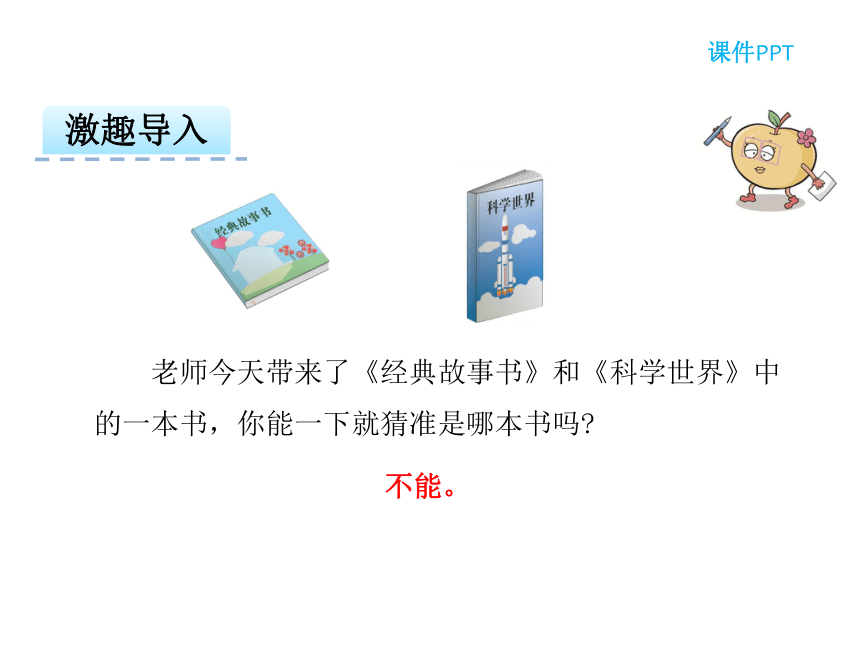 课件PPT

激趣导入

经典故事书

科学世界

老师今天带来了《经典故事书》和《科学世界》中的一本书，你能一下就猜准是哪本书吗?

不能。